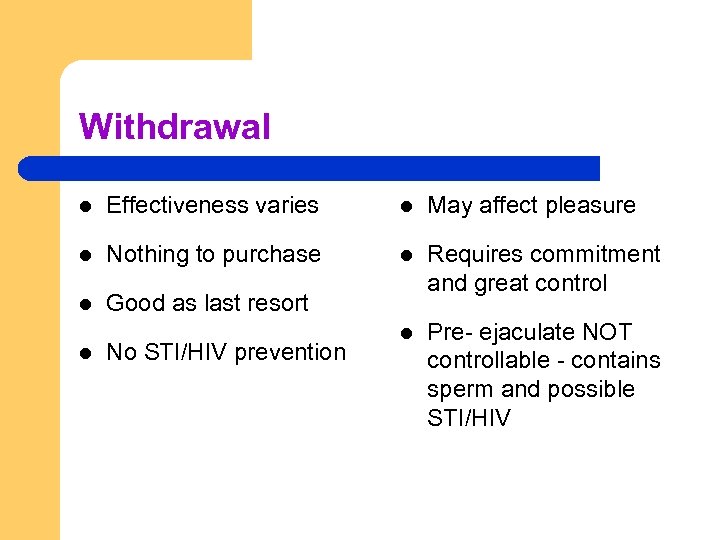 Withdrawal

- Effectiveness varies
- Nothing to purchase
- Good as last resort
- No STI/HIV prevention

- May affect pleasure
- Requires commitment and great control
- Pre- ejaculate NOT controllable - contains sperm and possible STI/HIV